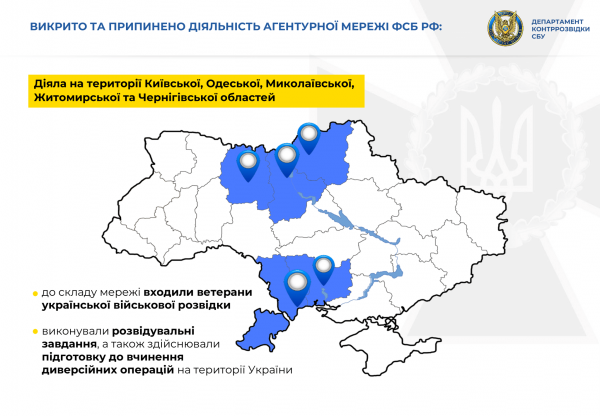 ВИКРИТО ТА ПРИПИНЕНО ДІЯЛЬНІСТЬ АГЕНТУРНОЇ МЕРЕЖІ ФСБ РФ:

ДЕПАРТАМЕНТ КОНТРРОЗВІДКИ СБУ

Діяла на території Київської, Одеської, Миколаївської, Житомирської та Чернігівської областей

до складу мережі входили ветерани української військової розвідки

виконували розвідувальні завдання, а також здійснювали підготовку до вчинення диверсійних операцій на території України